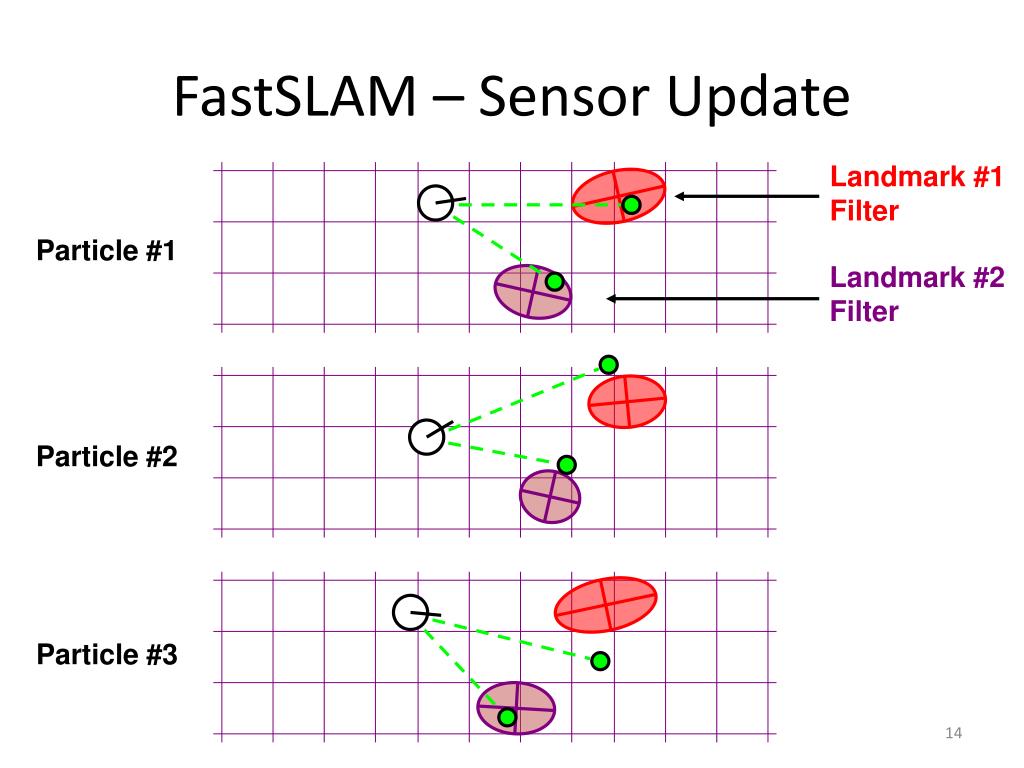 FastSLAM – Sensor Update

Particle #1

Landmark #1 Filter

Landmark #2 Filter

Particle #2

Particle #3

14